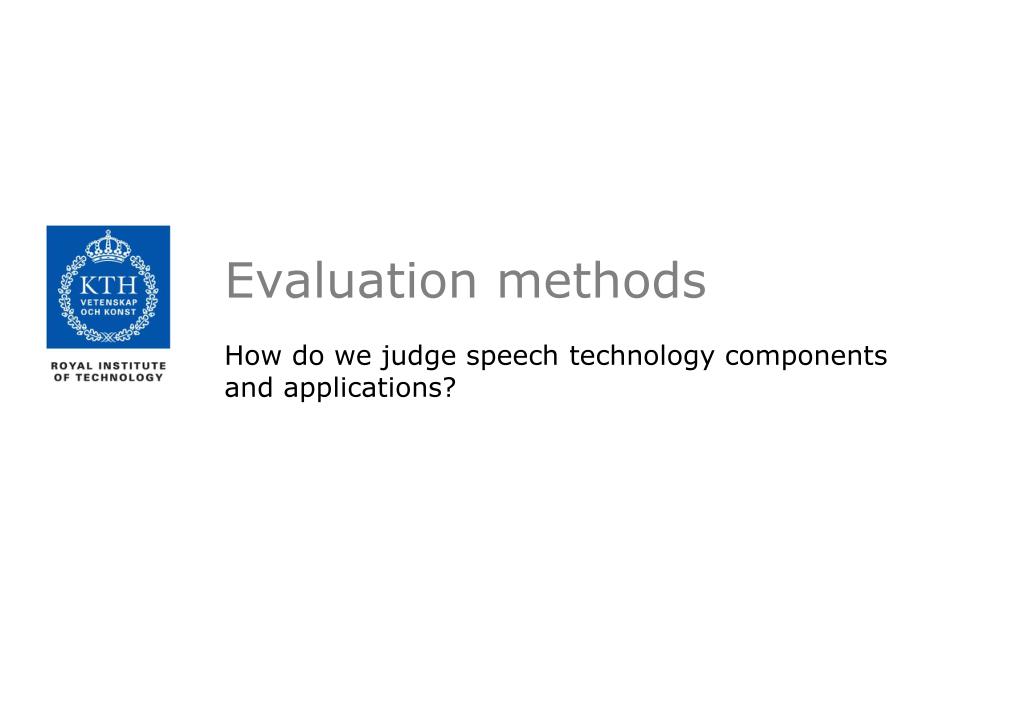 KTH
VETENSKAP
OCH KONST

ROYAL INSTITUTE
OF TECHNOLOGY

Evaluation methods

How do we judge speech technology components and applications?